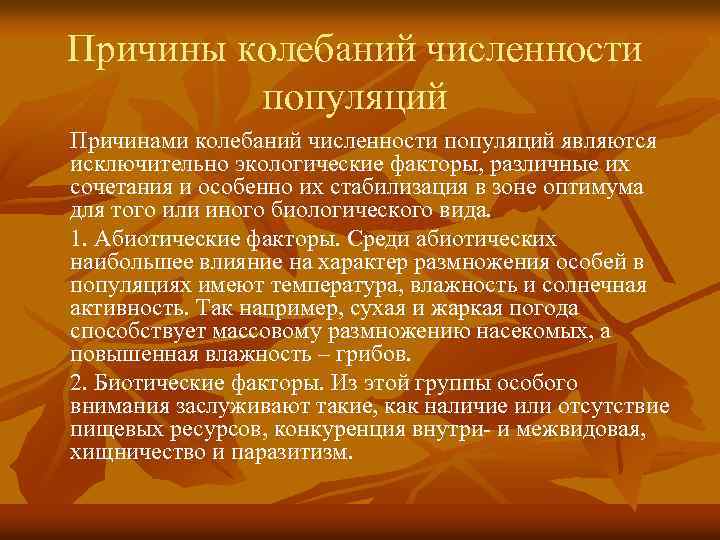 Причины колебаний численности популяций

Причинами колебаний численности популяций являются исключительно экологические факторы, различные их сочетания и особенно их стабилизация в зоне оптимума для того или иного биологического вида.

1. Абиотические факторы. Среди абиотических наибольшее влияние на характер размножения особей в популяциях имеют температура, влажность и солнечная активность. Так например, сухая и жаркая погода способствует массовому размножению насекомых, а повышенная влажность – грибов.

2. Биотические факторы. Из этой группы особого внимания заслуживают такие, как наличие или отсутствие пищевых ресурсов, конкуренция внутри- и межвидовая, хищничество и паразитизм.